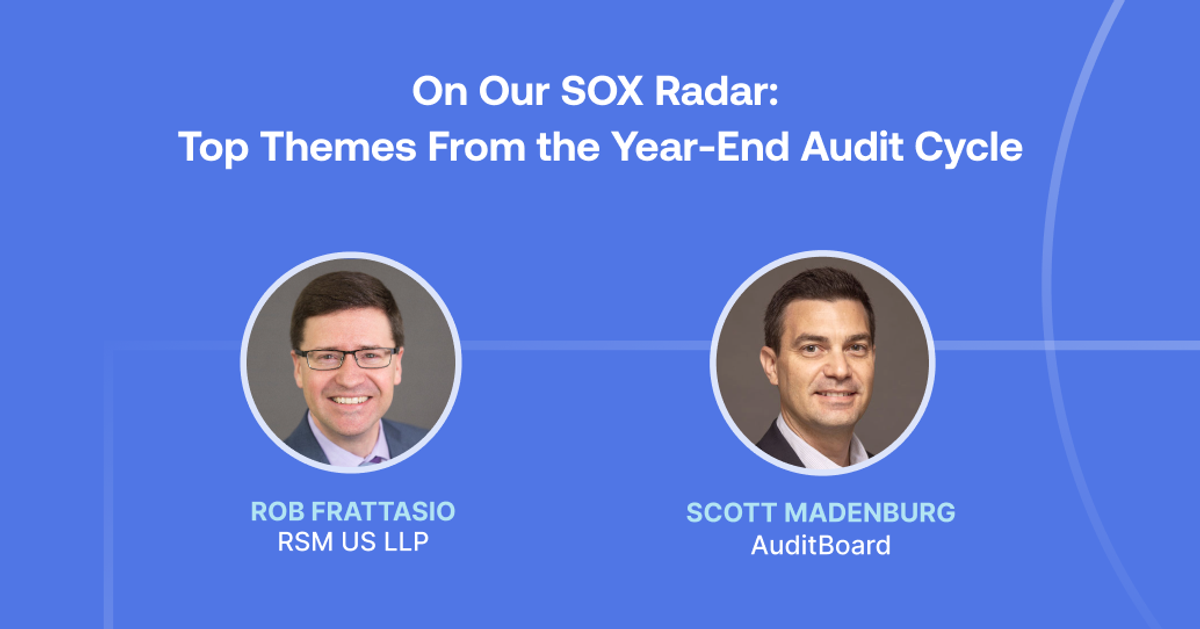 On Our SOX Radar:
Top Themes From the Year-End Audit Cycle

ROB FRATTASIO
RSM US LLP

SCOTT MADENBURG
AuditBoard